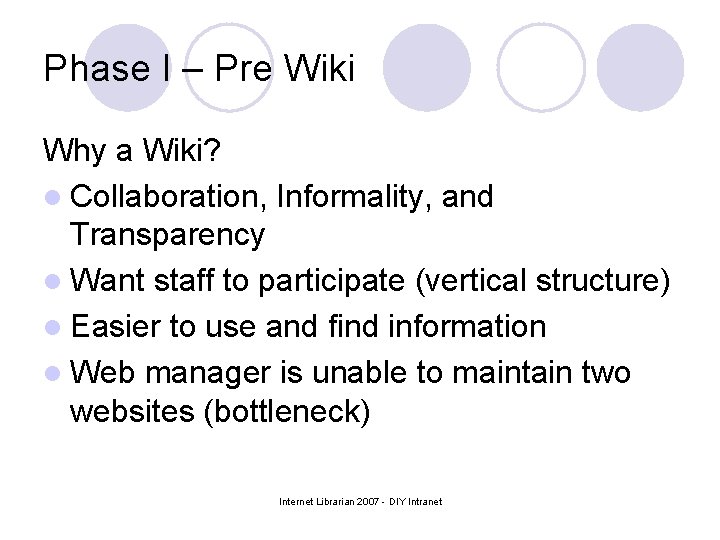 Phase I – Pre Wiki

Why a Wiki?

- Collaboration, Informality, and Transparency
- Want staff to participate (vertical structure)
- Easier to use and find information
- Web manager is unable to maintain two websites (bottleneck)

Internet Librarian 2007 - DIY Intranet